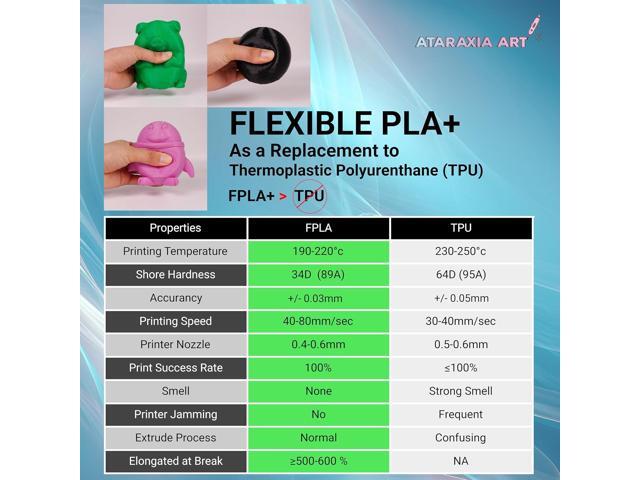 ATARAXIA ART

FLEXIBLE PLA+

As a Replacement to Thermoplastic Polyurenthane (TPU)

FPLA+ > TPU

| Properties | FPLA | TPU |
|---|---|---|
| Printing Temperature | 190-220°c | 230-250°c |
| Shore Hardness | 34D (89A) | 64D (95A) |
| Accurancy | +/- 0.03mm | +/- 0.05mm |
| Printing Speed | 40-80mm/sec | 30-40mm/sec |
| Printer Nozzle | 0.4-0.6mm | 0.5-0.6mm |
| Print Success Rate | 100% | ≤100% |
| Smell | None | Strong Smell |
| Printer Jamming | No | Frequent |
| Extrude Process | Normal | Confusing |
| Elongated at Break | ≥500-600 % | NA |